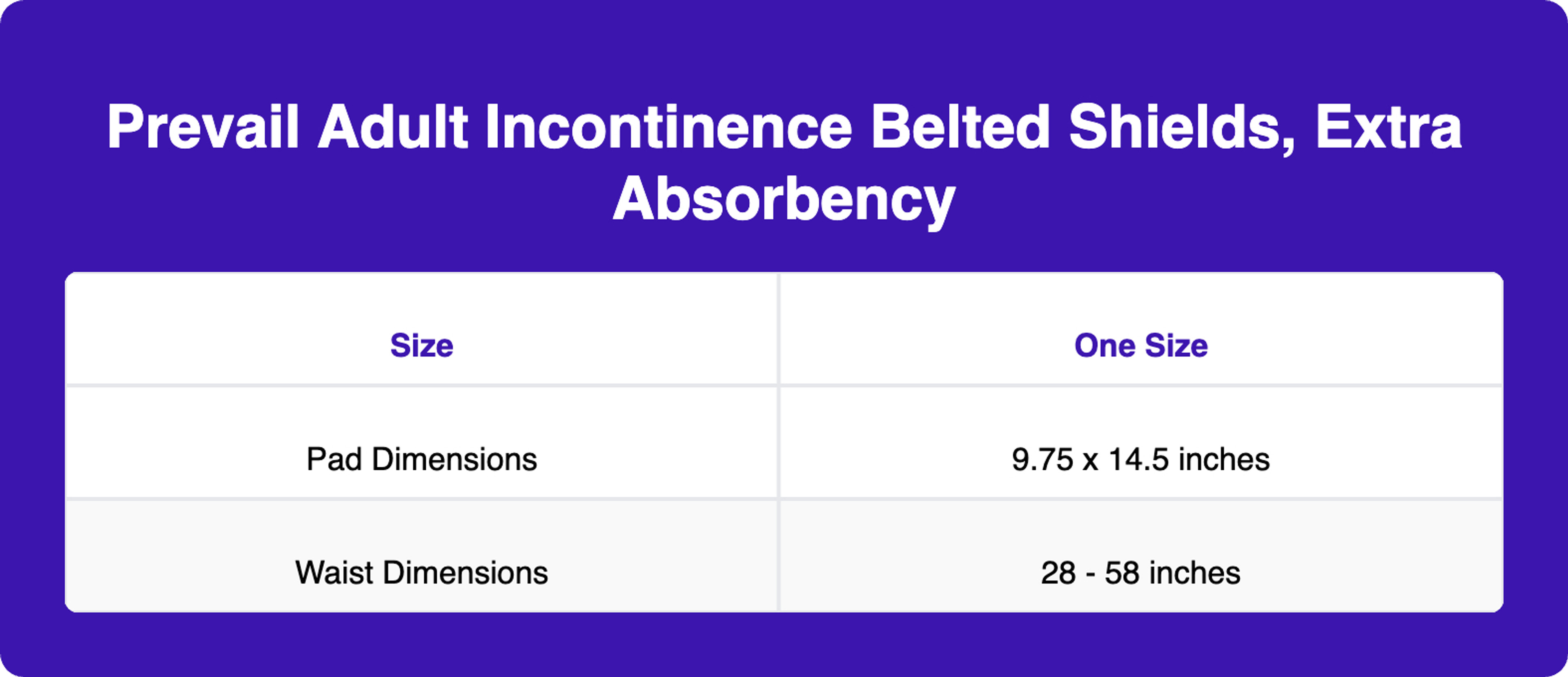 Prevail Adult Incontinence Belted Shields, Extra Absorbency

| Size | One Size |
|---|---|
| Pad Dimensions | 9.75 x 14.5 inches |
| Waist Dimensions | 28 - 58 inches |